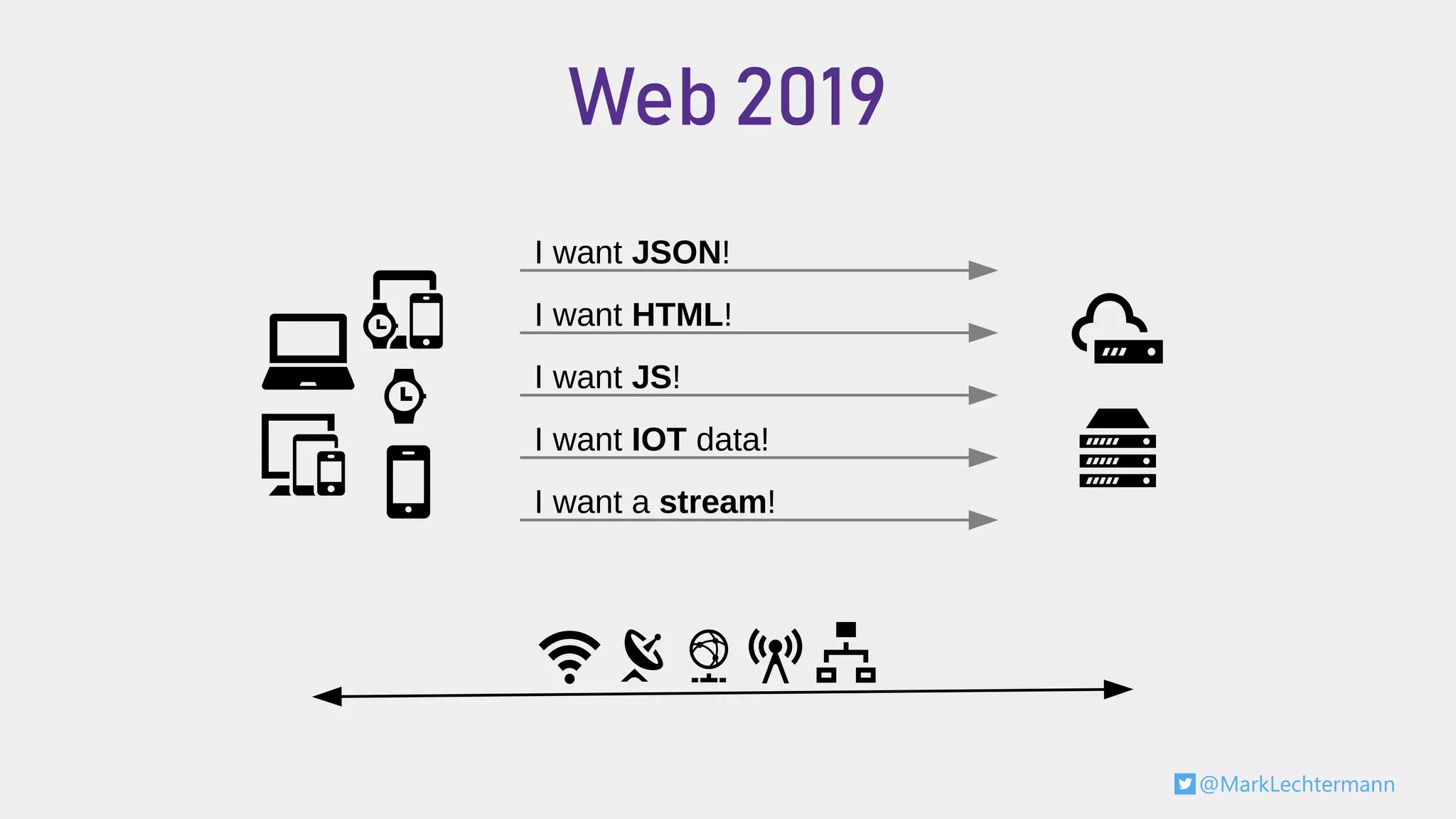 Web 2019

I want JSON!

I want HTML!

I want JS!

I want IOT data!

I want a stream!

@MarkLechtermann